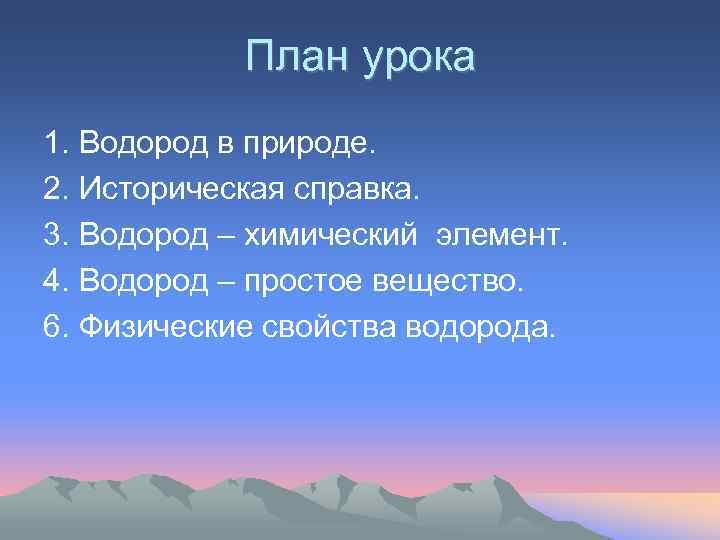 План урока

1. Водород в природе.
2. Историческая справка.
3. Водород – химический  элемент.
4. Водород – простое вещество.
6. Физические свойства водорода.